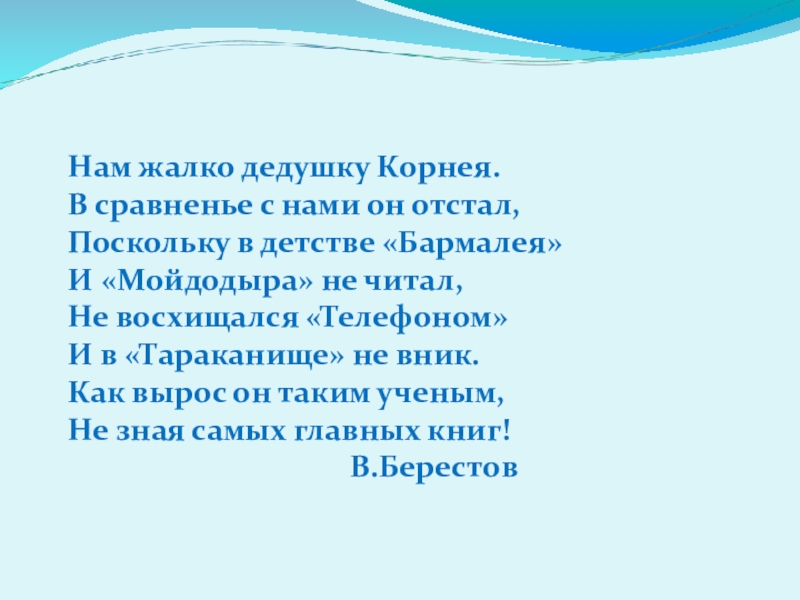 Нам жалко дедушку Корнея.
В сравненье с нами он отстал,
Поскольку в детстве «Бармалея»
И «Мойдодыра» не читал,
Не восхищался «Телефоном»
И в «Тараканище» не вник.
Как вырос он таким ученым,
Не зная самых главных книг!
В.Берестов